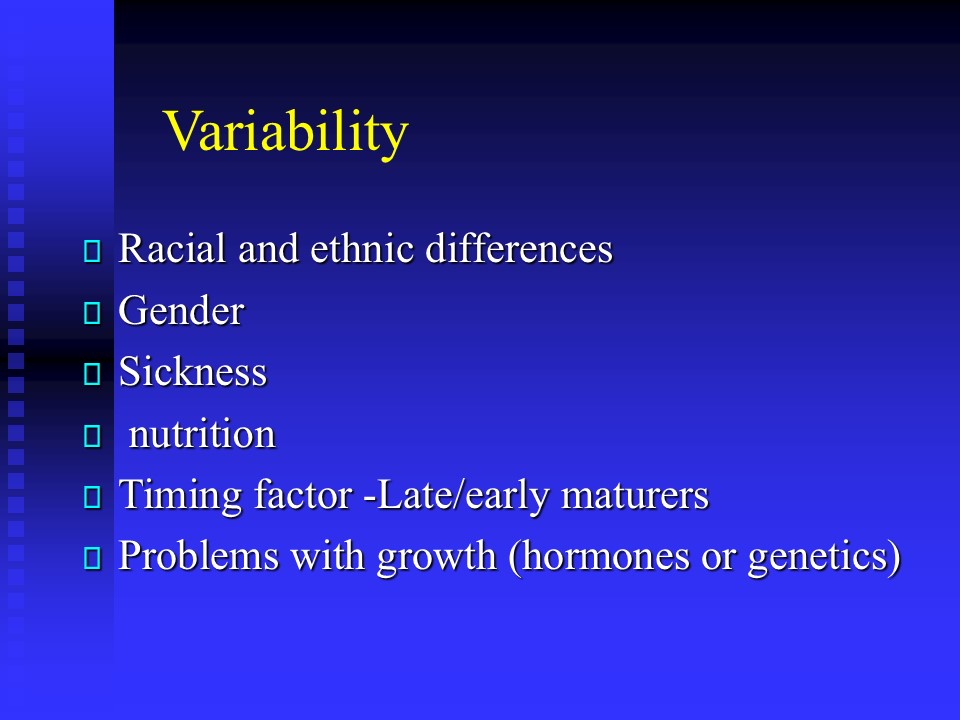 Variability

- Racial and ethnic differences
- Gender
- Sickness
- nutrition
- Timing factor -Late/early maturers
- Problems with growth (hormones or genetics)